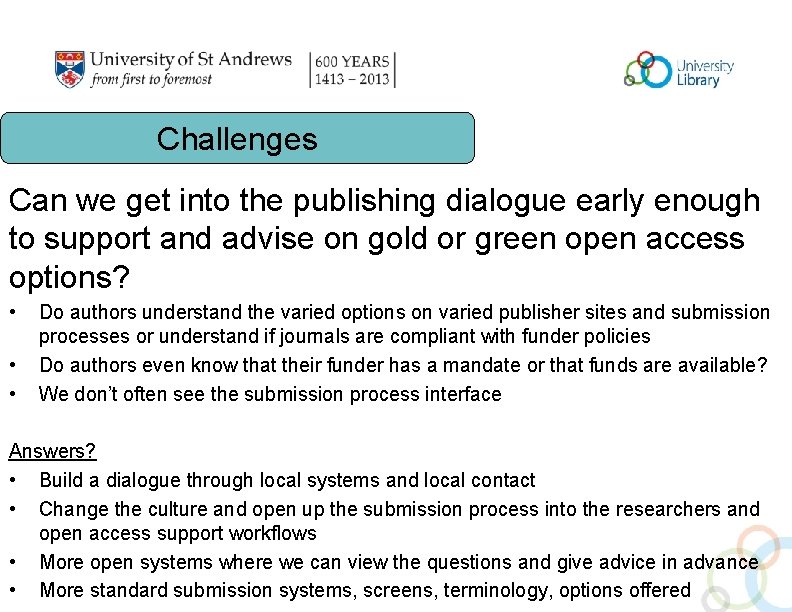 University of St Andrews
from first to foremost

600 YEARS
1413 – 2013

University
Library

Challenges

Can we get into the publishing dialogue early enough to support and advise on gold or green open access options?

• Do authors understand the varied options on varied publisher sites and submission processes or understand if journals are compliant with funder policies
• Do authors even know that their funder has a mandate or that funds are available?
• We don't often see the submission process interface

Answers?
• Build a dialogue through local systems and local contact
• Change the culture and open up the submission process into the researchers and open access support workflows
• More open systems where we can view the questions and give advice in advance
• More standard submission systems, screens, terminology, options offered